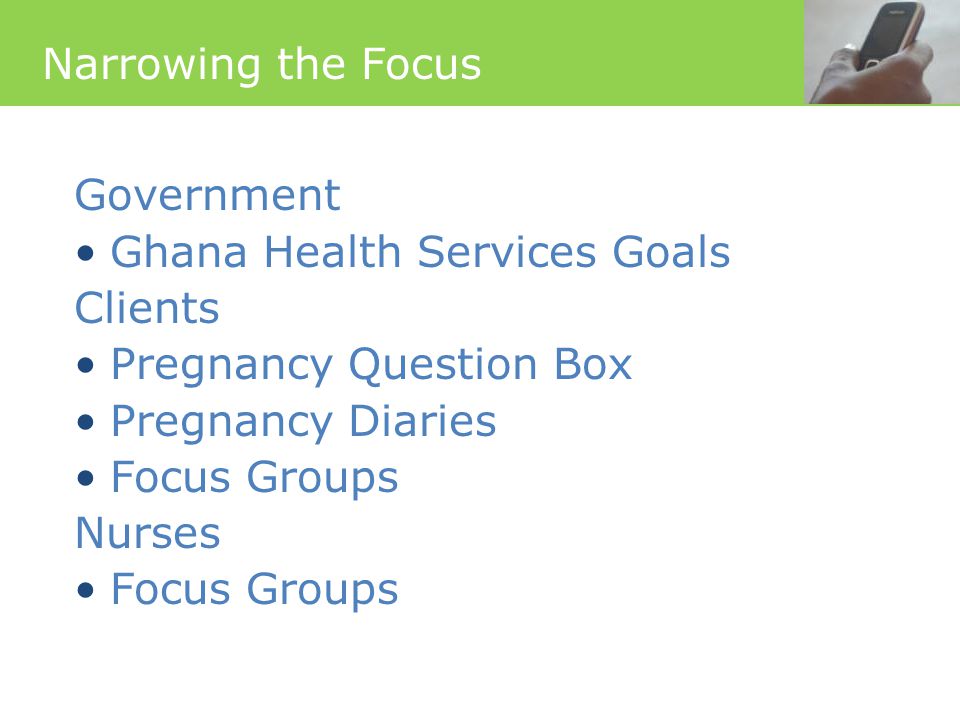 Narrowing the Focus

Government
• Ghana Health Services Goals
Clients
• Pregnancy Question Box
• Pregnancy Diaries
• Focus Groups
Nurses
• Focus Groups